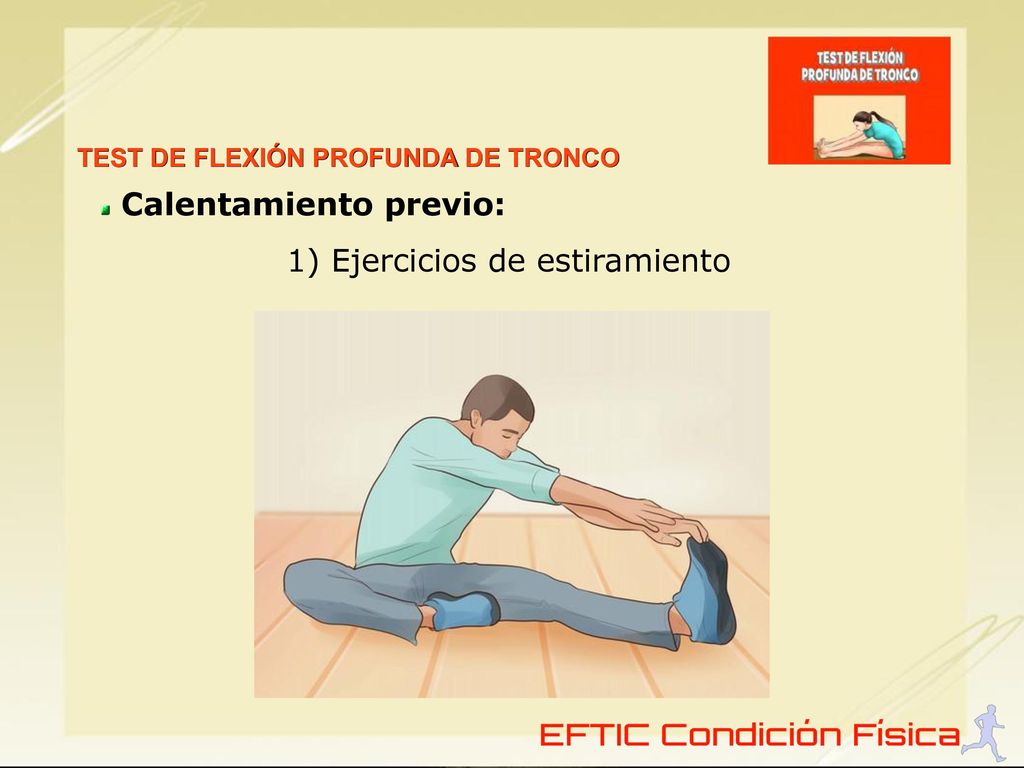 TEST DE FLEXIÓN PROFUNDA DE TRONCO

TEST DE FLEXIÓN PROFUNDA DE TRONCO

Calentamiento previo:

1) Ejercicios de estiramiento

EFTIC Condición Física